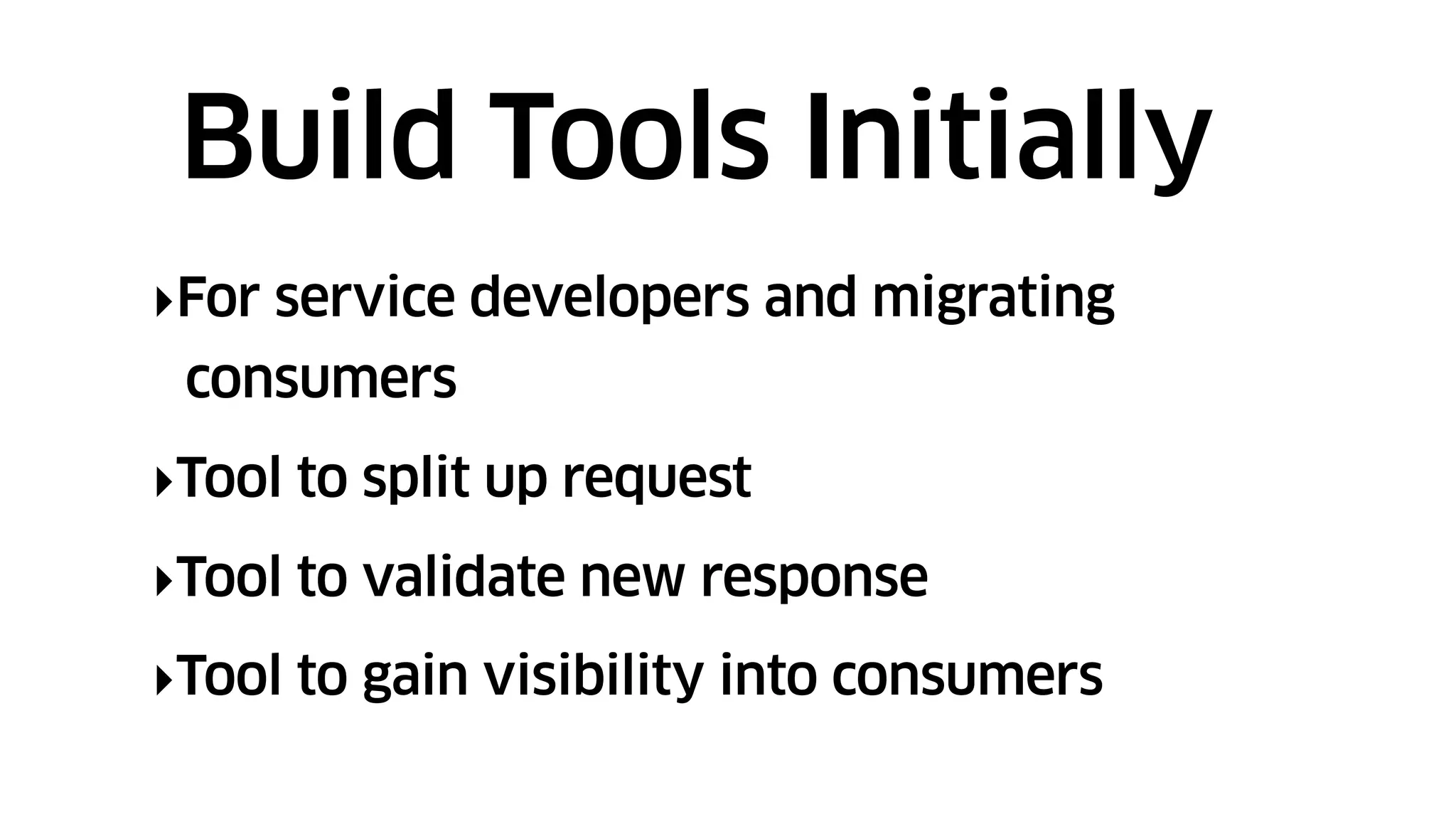 Build Tools Initially

‣For service developers and migrating consumers

‣Tool to split up request

‣Tool to validate new response

‣Tool to gain visibility into consumers